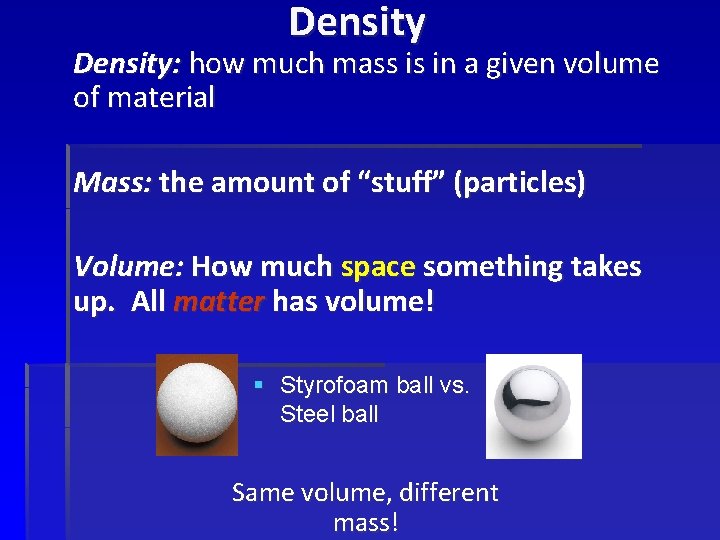 Density

Density: how much mass is in a given volume of material

Mass: the amount of “stuff” (particles)

Volume: How much space something takes up. All matter has volume!

▪ Styrofoam ball vs. Steel ball

Same volume, different mass!